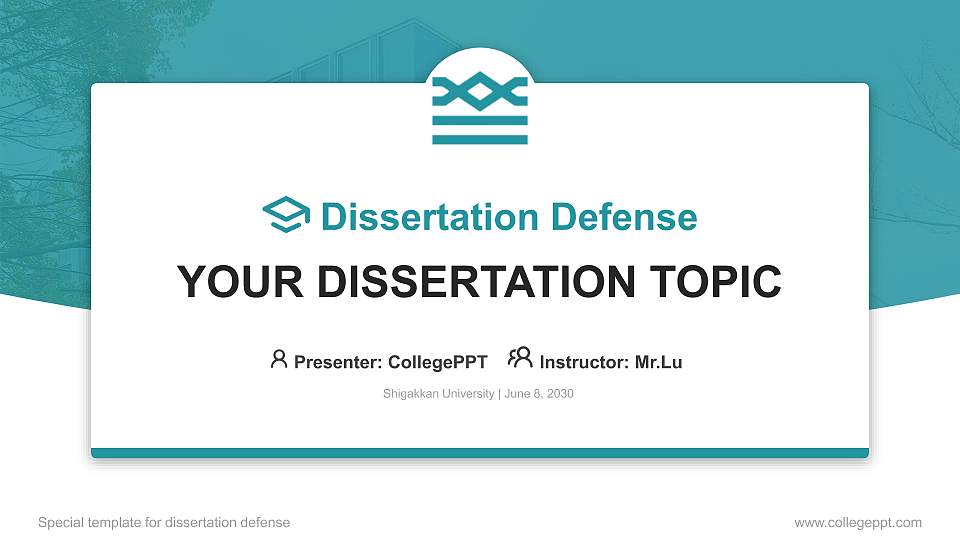 Dissertation Defense

YOUR DISSERTATION TOPIC

Presenter: CollegePPT Instructor: Mr.Lu

Shigakkan University | June 8, 2030

Special template for dissertation defense

www.collegeppt.com